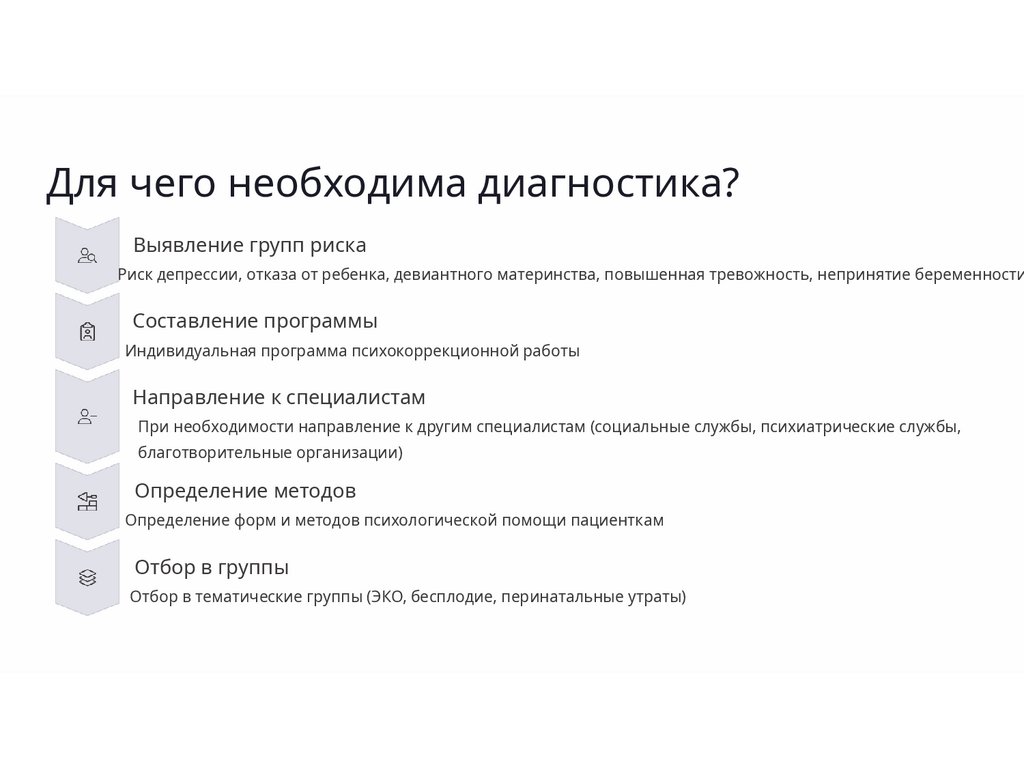 Для чего необходима диагностика?

Выявление групп риска

Риск депрессии, отказа от ребенка, девиантного материнства, повышенная тревожность, непринятие беременности

Составление программы

Индивидуальная программа психокоррекционной работы

Направление к специалистам

При необходимости направление к другим специалистам (социальные службы, психиатрические службы, благотворительные организации)

Определение методов

Определение форм и методов психологической помощи пациенткам

Отбор в группы

Отбор в тематические группы (ЭКО, бесплодие, перинатальные утраты)